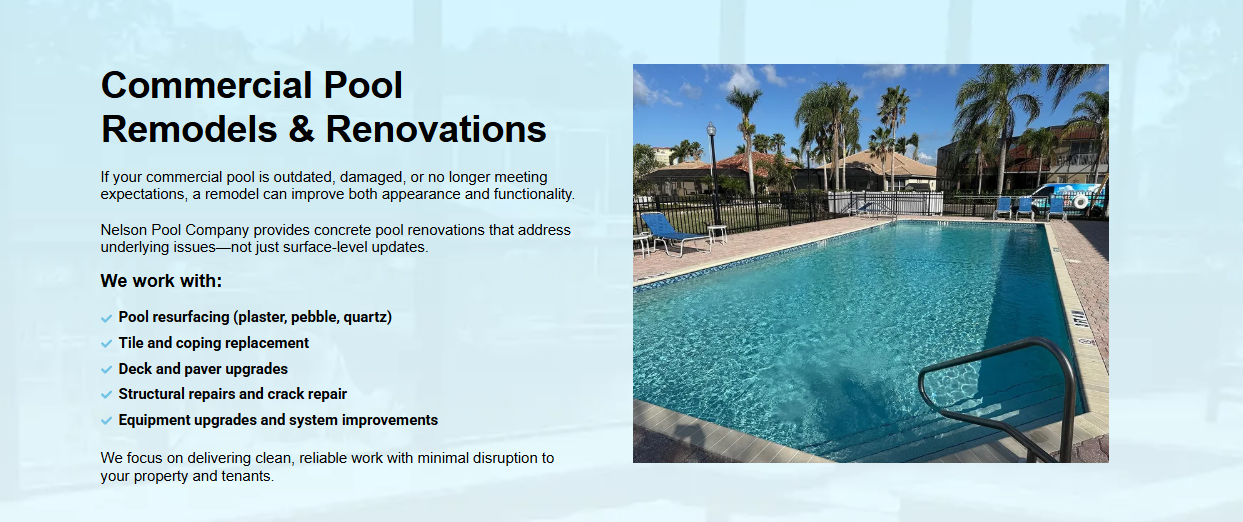 Commercial Pool Remodels & Renovations

If your commercial pool is outdated, damaged, or no longer meeting expectations, a remodel can improve both appearance and functionality.

Nelson Pool Company provides concrete pool renovations that address underlying issues—not just surface-level updates.

We work with:

Pool resurfacing (plaster, pebble, quartz)
Tile and coping replacement
Deck and paver upgrades
Structural repairs and crack repair
Equipment upgrades and system improvements

We focus on delivering clean, reliable work with minimal disruption to your property and tenants.